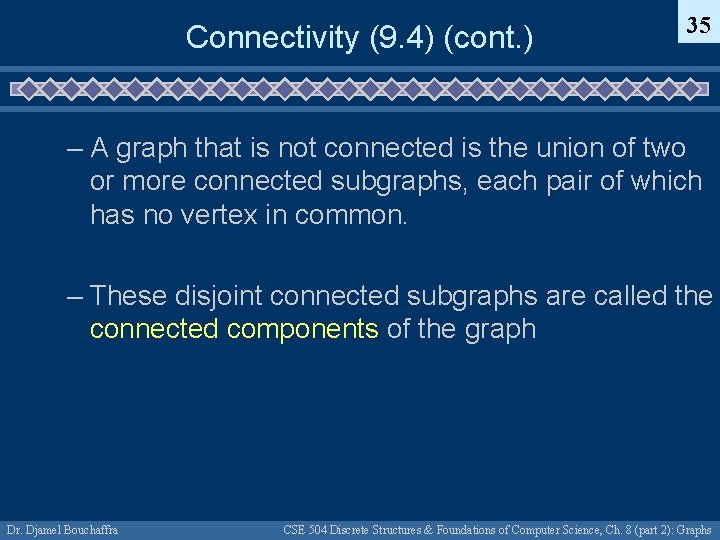 Connectivity (9.4) (cont.)

35

– A graph that is not connected is the union of two or more connected subgraphs, each pair of which has no vertex in common.

– These disjoint connected subgraphs are called the connected components of the graph

Dr. Djamel Bouchaffra

CSE 504 Discrete Structures & Foundations of Computer Science, Ch. 8 (part 2): Graphs